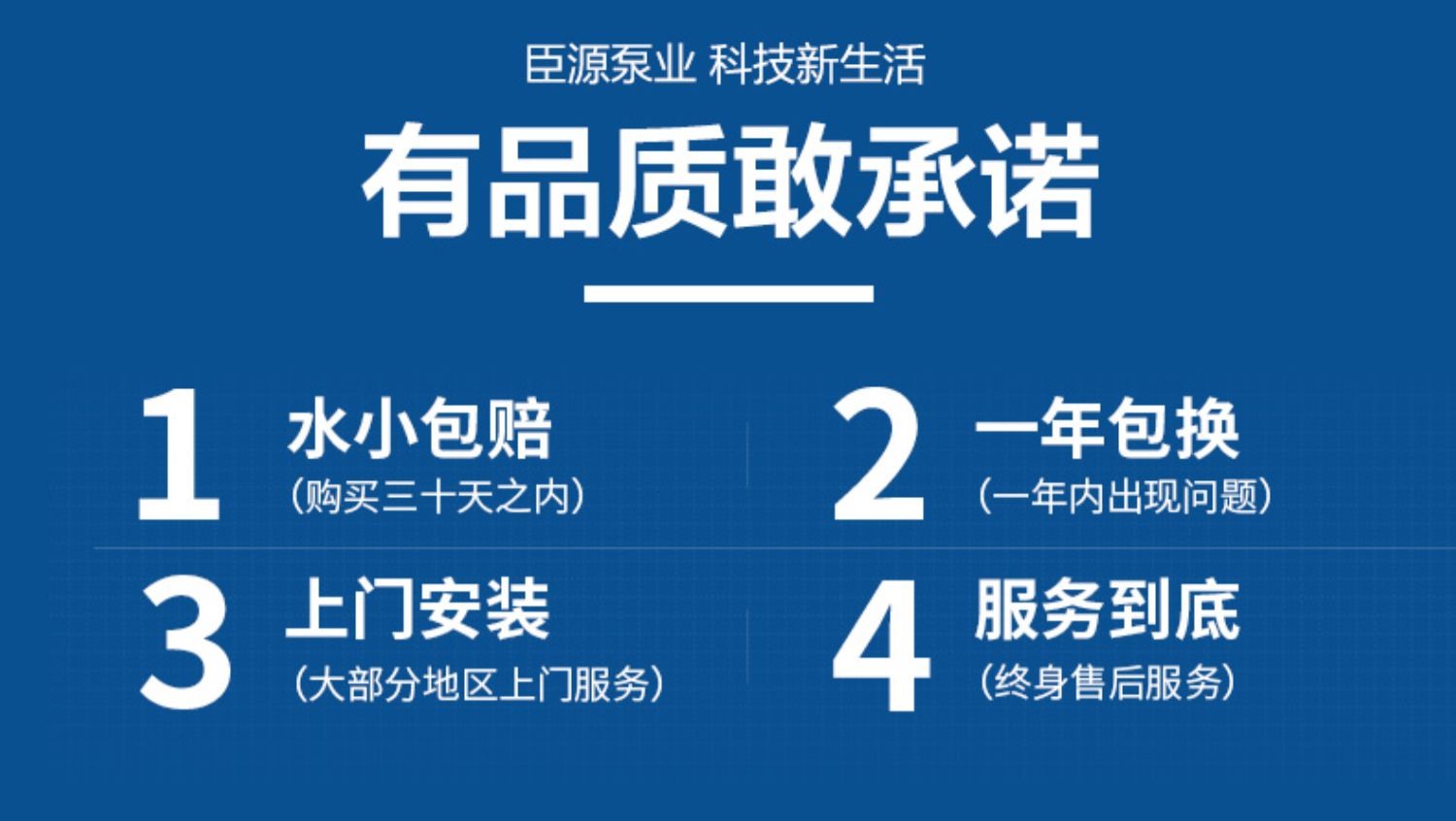 臣源泵业 科技新生活

有品质敢承诺

1 水小包赔
（购买三十天之内）

2 一年包换
（一年内出现问题）

3 上门安装
（大部分地区上门服务）

4 服务到底
（终身售后服务）